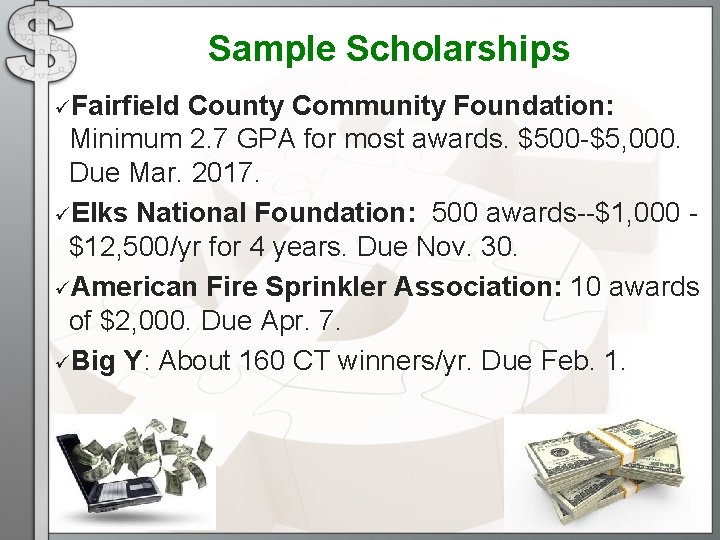 Sample Scholarships

✓Fairfield County Community Foundation: Minimum 2.7 GPA for most awards. \$500-\$5,000. Due Mar. 2017.

✓Elks National Foundation: 500 awards--\$1,000 - \$12,500/yr for 4 years. Due Nov. 30.

✓American Fire Sprinkler Association: 10 awards of \$2,000. Due Apr. 7.

✓Big Y: About 160 CT winners/yr. Due Feb. 1.